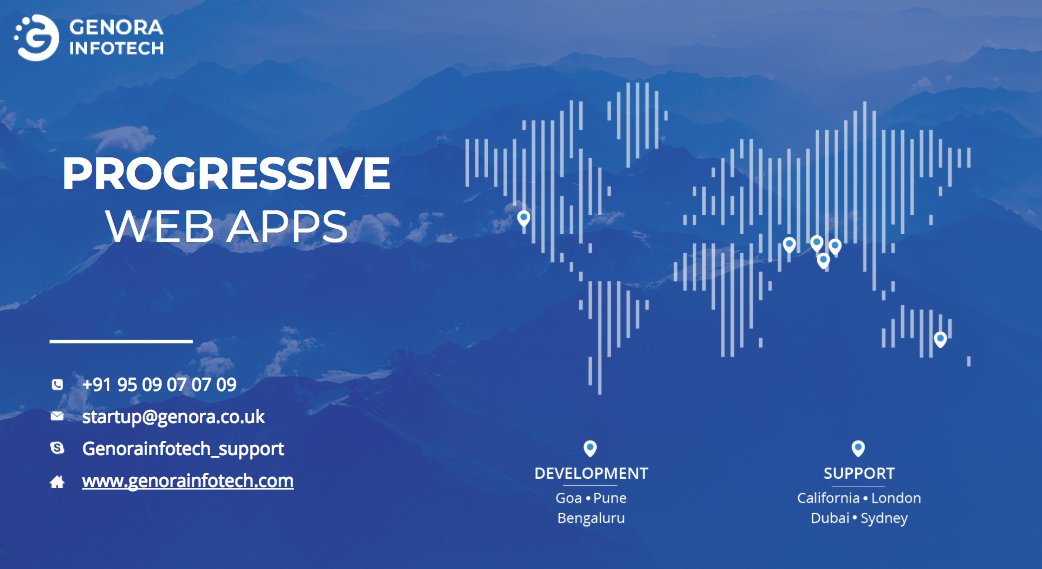 GENORA
INFOTECH

PROGRESSIVE
WEB APPS

+91 95 09 07 07 09
startup@genora.co.uk
Genorainfotech_support
www.genorainfotech.com

DEVELOPMENT
Goa • Pune
Bengaluru

SUPPORT
California • London
Dubai • Sydney